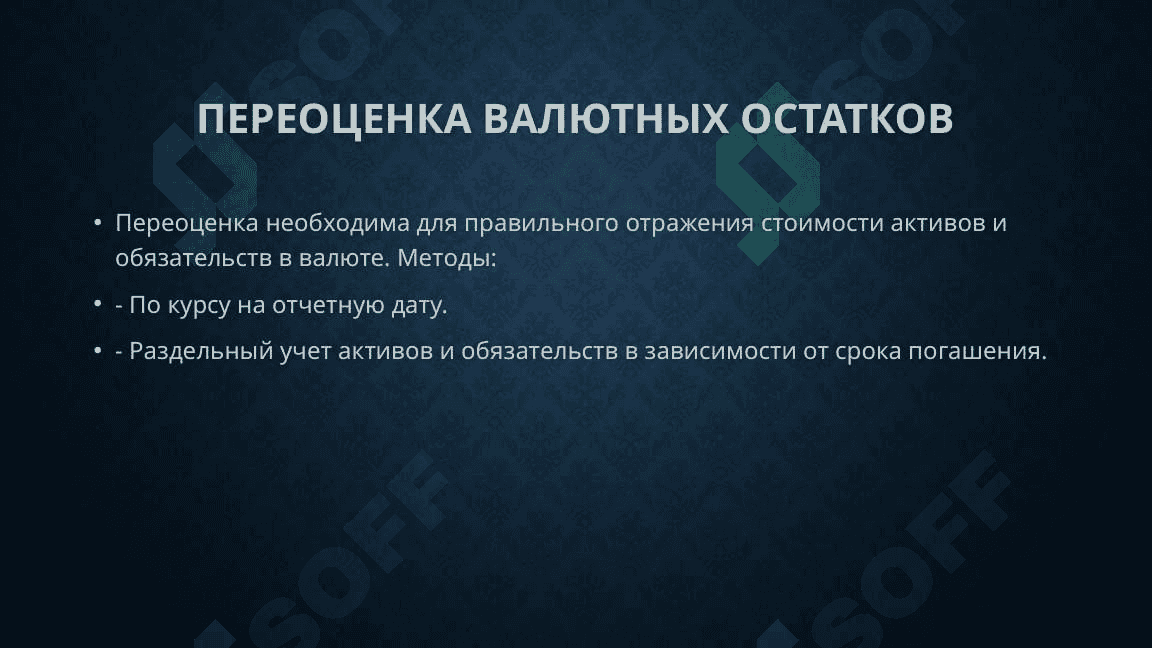 ПЕРЕОЦЕНКА ВАЛЮТНЫХ ОСТАТКОВ

• Переоценка необходима для правильного отражения стоимости активов и обязательств в валюте. Методы:

• - По курсу на отчетную дату.

• - Раздельный учет активов и обязательств в зависимости от срока погашения.

SOFF SOFF SOFF SOFF